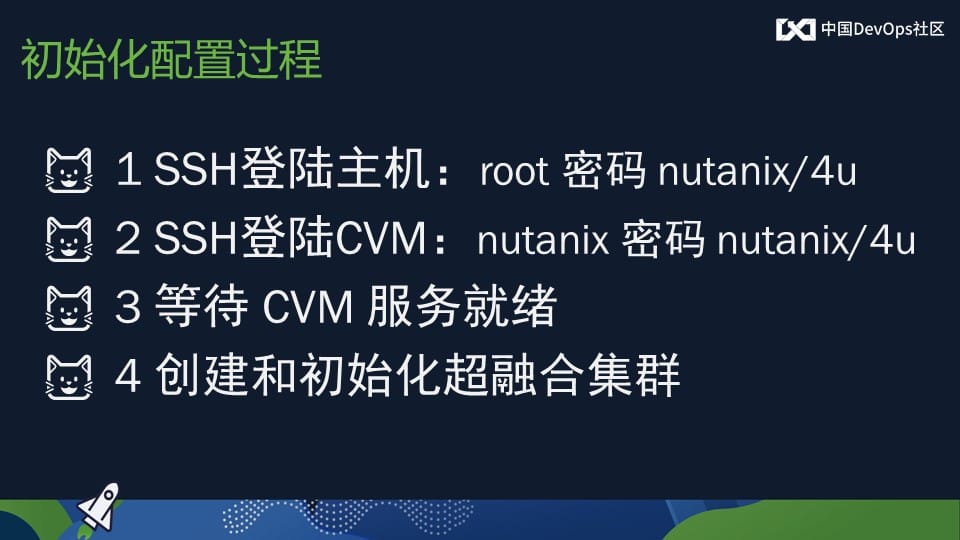 中国DevOps社区

初始化配置过程

1 SSH登陆主机：root 密码 nutanix/4u

2 SSH登陆CVM：nutanix 密码 nutanix/4u

3 等待 CVM 服务就绪

4 创建和初始化超融合集群